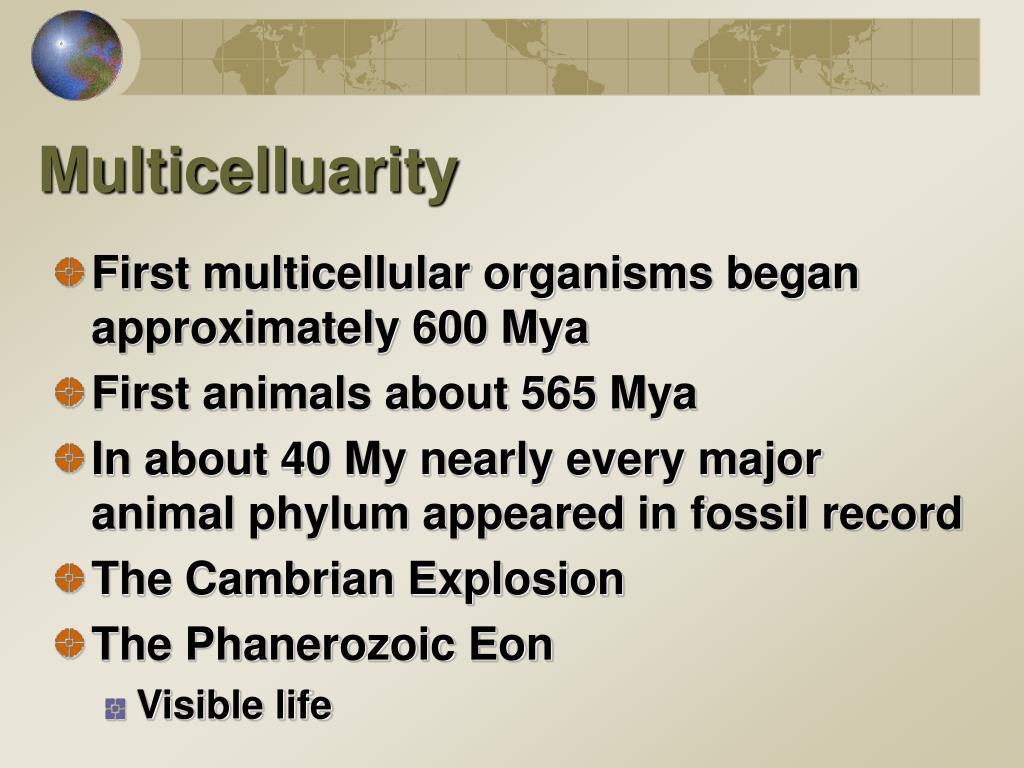 Multicelluarity

First multicellular organisms began approximately 600 Mya

First animals about 565 Mya

In about 40 My nearly every major animal phylum appeared in fossil record

The Cambrian Explosion

The Phanerozoic Eon

Visible life